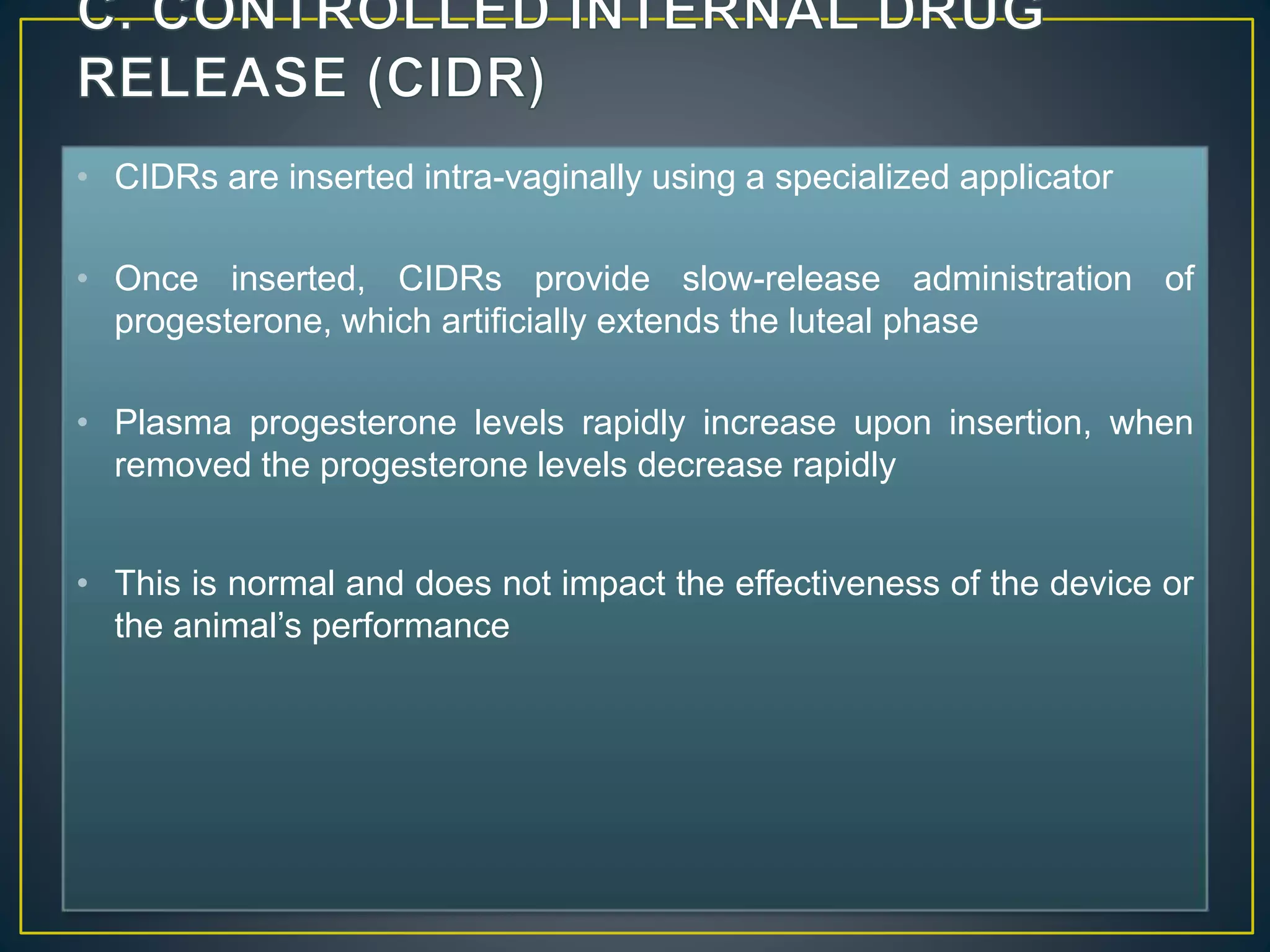 C. CONTROLLED INTERNAL DRUG RELEASE (CIDR)

• CIDRs are inserted intra-vaginally using a specialized applicator

• Once inserted, CIDRs provide slow-release administration of progesterone, which artificially extends the luteal phase

• Plasma progesterone levels rapidly increase upon insertion, when removed the progesterone levels decrease rapidly

• This is normal and does not impact the effectiveness of the device or the animal’s performance